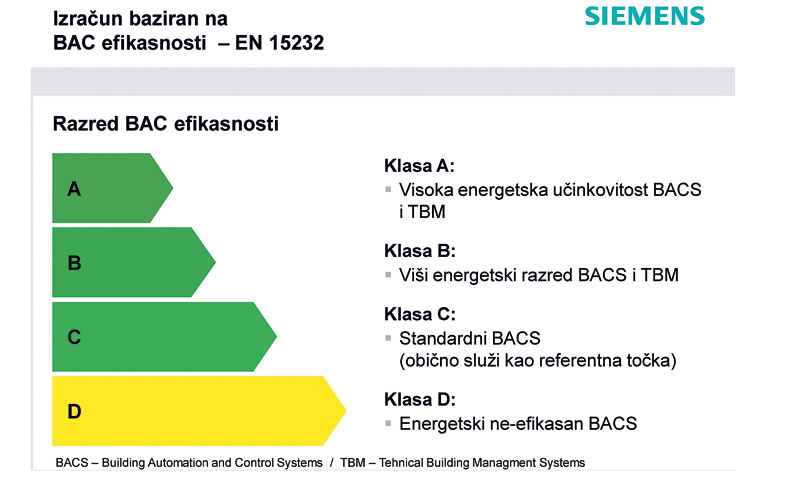 Izračun baziran na
BAC efikasnosti – EN 15232

SIEMENS

Razred BAC efikasnosti

A

B

C

D

Klasa A:
▪ Visoka energetska učinkovitost BACS i TBM

Klasa B:
▪ Viši energetski razred BACS i TBM

Klasa C:
▪ Standardni BACS (obično služi kao referentna točka)

Klasa D:
▪ Energetski ne-efikasan BACS

BACS – Building Automation and Control Systems / TBM – Tehnical Building Managment Systems